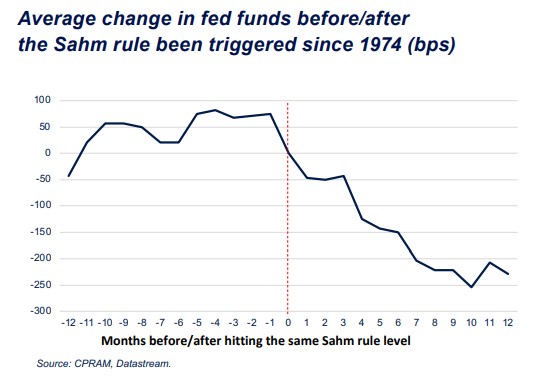 Average change in fed funds before/after the Sahm rule been triggered since 1974 (bps)

100
50
0
-50
-100
-150
-200
-250
-300

-12 -11 -10 -9 -8 -7 -6 -5 -4 -3 -2 -1 0 1 2 3 4 5 6 7 8 9 10 11 12

Months before/after hitting the same Sahm rule level

Source: CPRAM, Datastream.